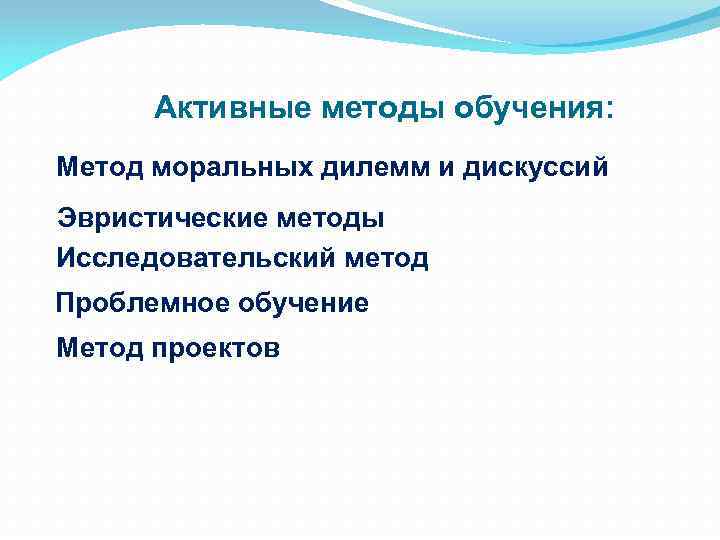 Активные методы обучения:

Метод моральных дилемм и дискуссий

Эвристические методы

Исследовательский метод

Проблемное обучение

Метод проектов